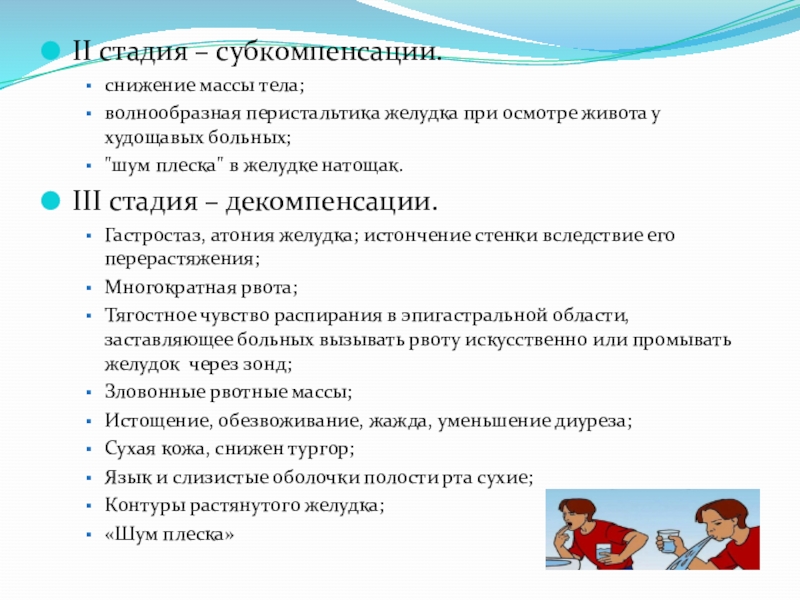 II стадия – субкомпенсации.

- снижение массы тела;
- волнообразная перистальтика желудка при осмотре живота у худощавых больных;
- "шум плеска" в желудке натощак.

III стадия – декомпенсации.

- Гастростаз, атония желудка; истончение стенки вследствие его перерастяжения;
- Многократная рвота;
- Тягостное чувство распирания в эпигастральной области, заставляющее больных вызывать рвоту искусственно или промывать желудок  через зонд;
- Зловонные рвотные массы;
- Истощение, обезвоживание, жажда, уменьшение диуреза;
- Сухая кожа, снижен тургор;
- Язык и слизистые оболочки полости рта сухие;
- Контуры растянутого желудка;
- «Шум плеска»